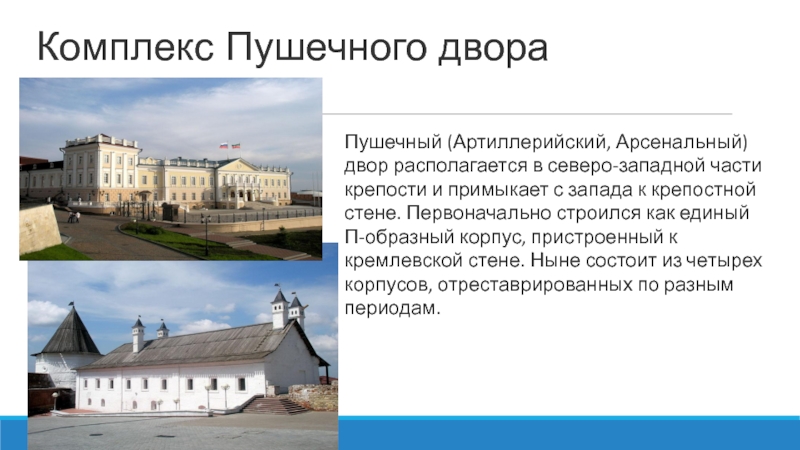 Комплекс Пушечного двора

Пушечный (Артиллерийский, Арсенальный) двор располагается в северо-западной части крепости и примыкает с запада к крепостной стене. Первоначально строился как единый П-образный корпус, пристроенный к кремлевской стене. Ныне состоит из четырех корпусов, отреставрированных по разным периодам.